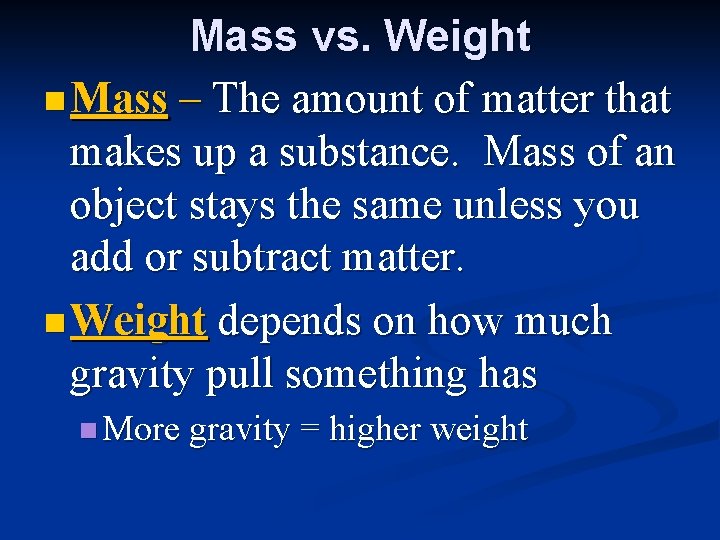 Mass vs. Weight

Mass – The amount of matter that makes up a substance. Mass of an object stays the same unless you add or subtract matter.

Weight depends on how much gravity pull something has

More gravity = higher weight